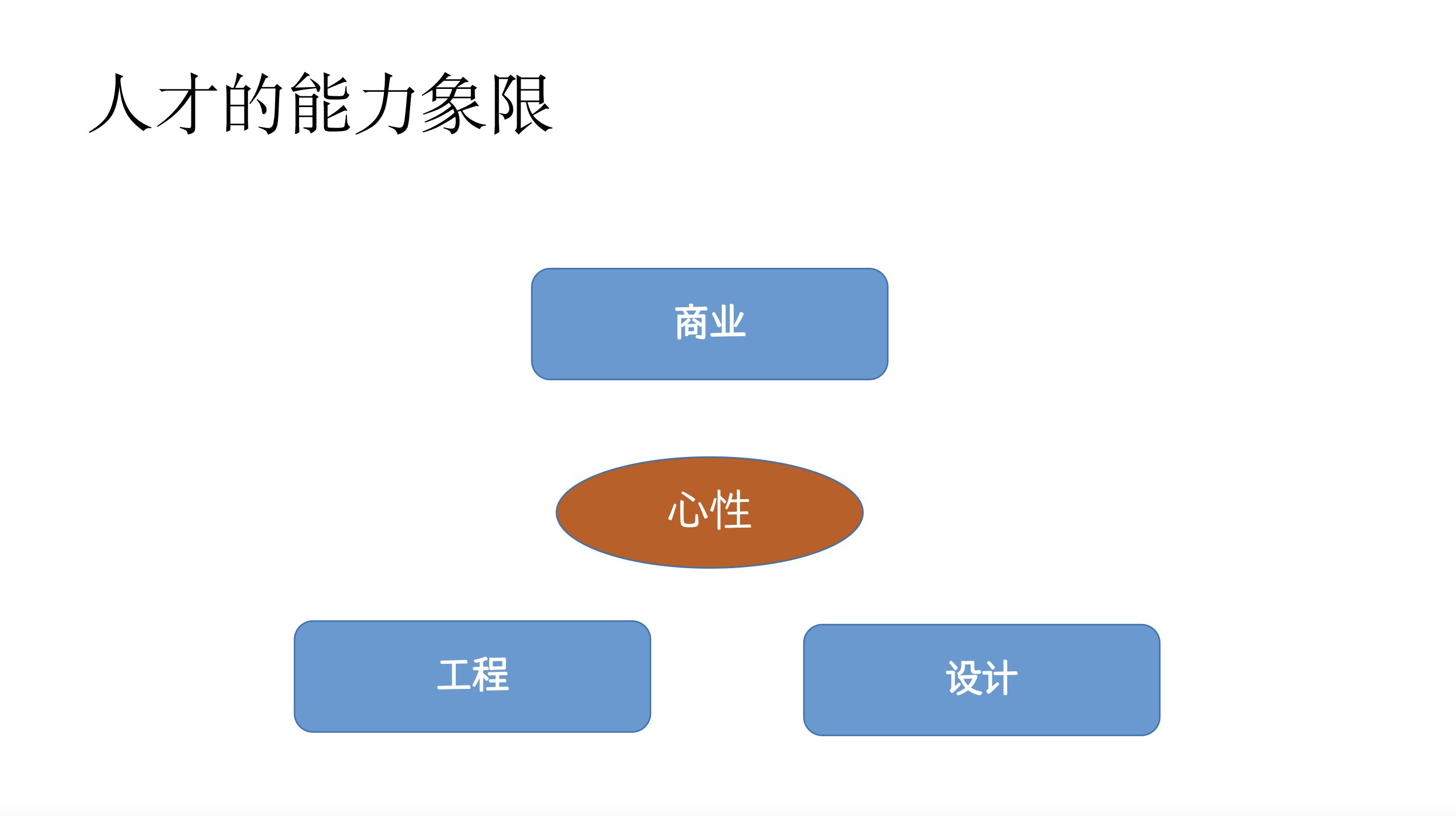 人才的能力象限

商业

心性

工程

设计